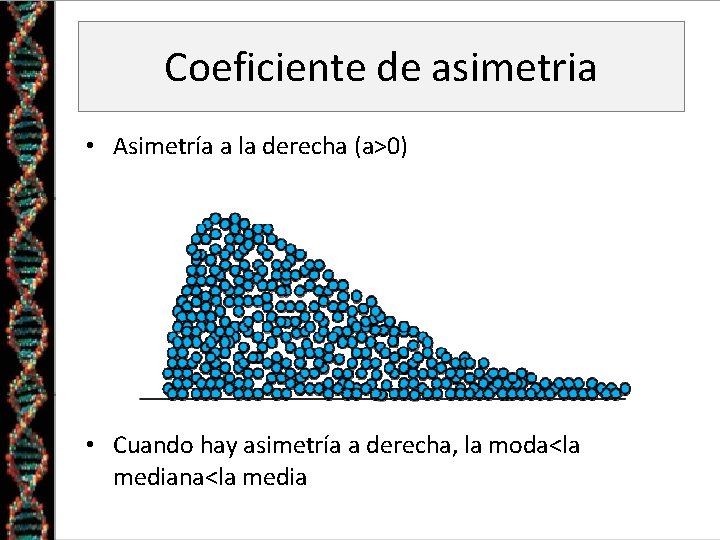 Coeficiente de asimetria

• Asimetría a la derecha (a>0)

• Cuando hay asimetría a derecha, la moda<la mediana<la media